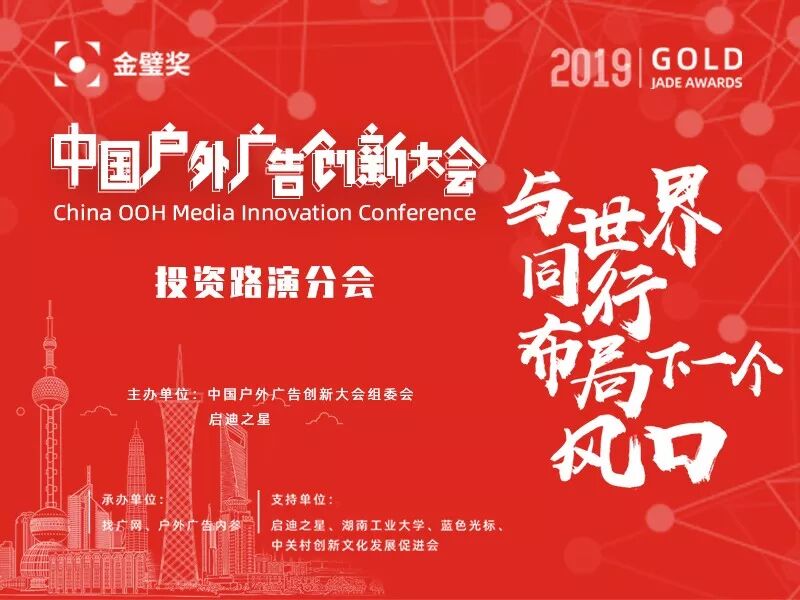 金璧奖

2019 | GOLD JADE AWARDS

中国户外广告创新大会
China OOH Media Innovation Conference

投资路演分会

与世界同行
布局下一个风口

主办单位：中国户外广告创新大会组委会
启迪之星

承办单位：
找广网、户外广告内参

支持单位：
启迪之星、湖南工业大学、蓝色光标、中关村创新文化发展促进会